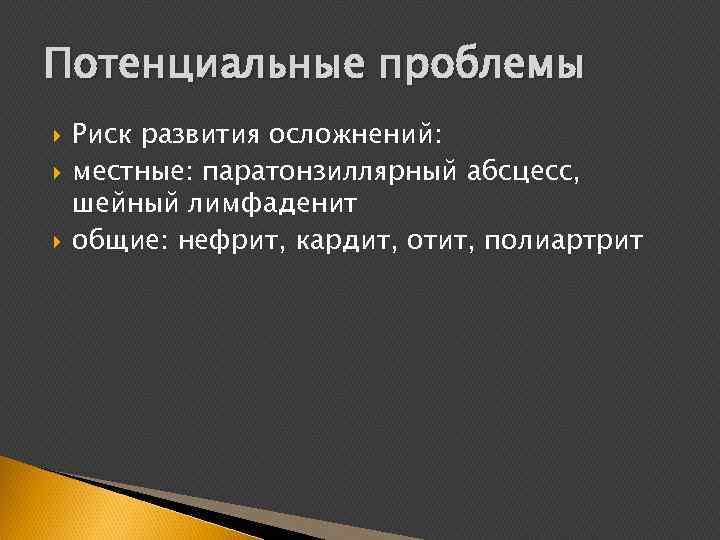 Потенциальные проблемы

Риск развития осложнений:

местные: паратонзиллярный абсцесс, шейный лимфаденит

общие: нефрит, кардит, отит, полиартрит